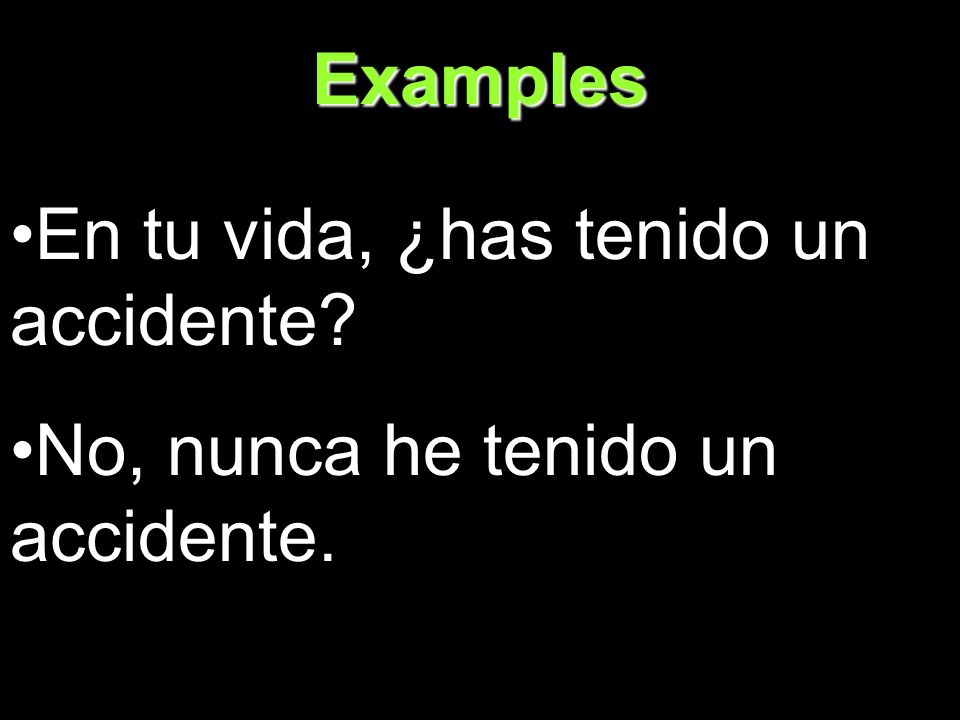 Examples

•En tu vida, ¿has tenido un accidente?

•No, nunca he tenido un accidente.